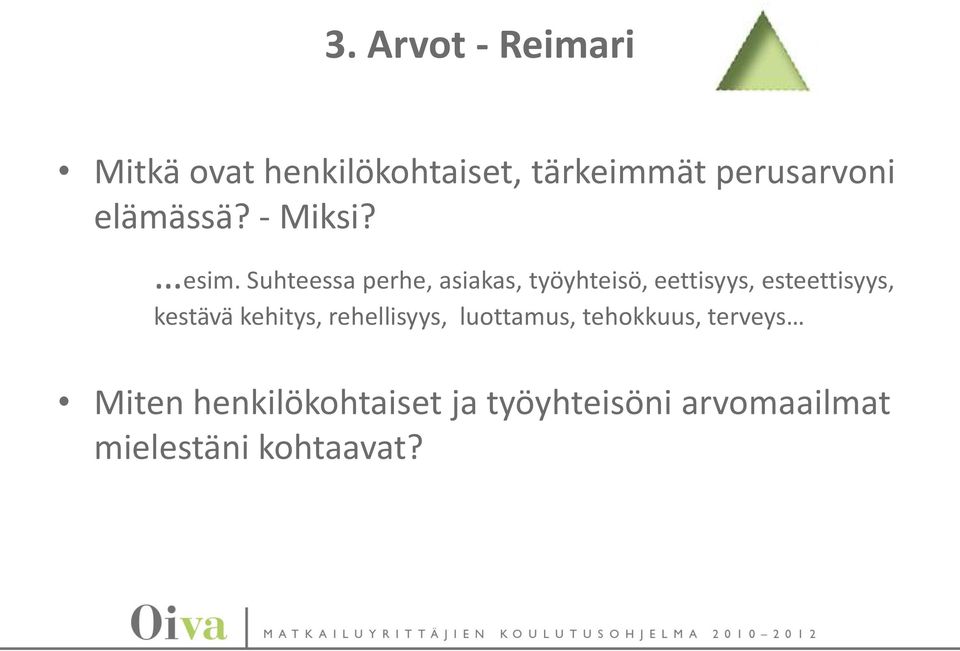 3. Arvot - Reimari

• Mitkä ovat henkilökohtaiset, tärkeimmät perusarvoni elämässä? - Miksi?

…esim. Suhteessa perhe, asiakas, työyhteisö, eettisyys, esteettisyys, kestävä kehitys, rehellisyys, luottamus, tehokkuus, terveys…

• Miten henkilökohtaiset ja työyhteisöni arvomaailmat mielestäni kohtaavat?

Oiva | MATKAILUYRITTÄJIEN KOULUTUSOHJELMA 2010–2012